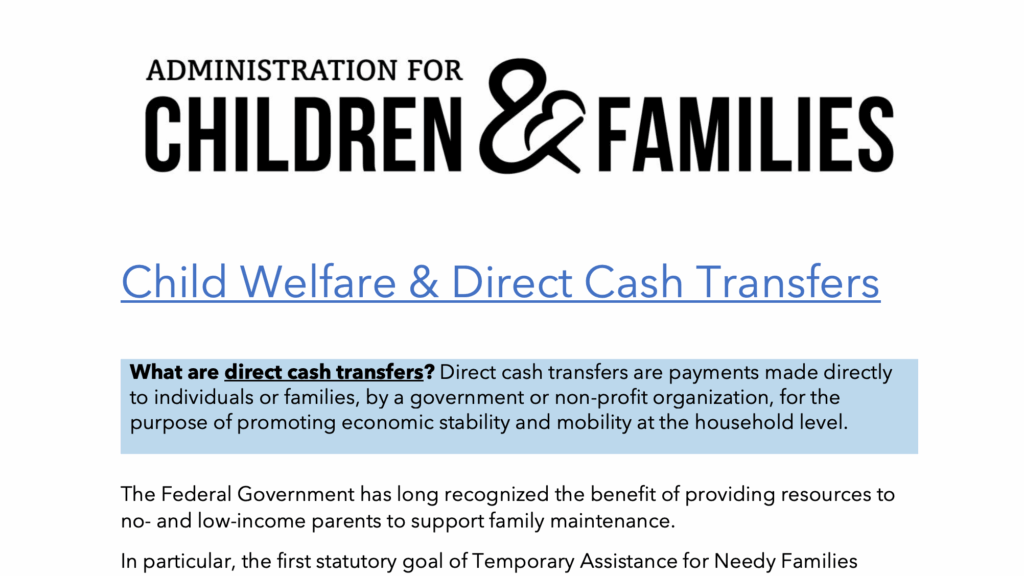 ADMINISTRATION FOR
CHILDREN & FAMILIES

Child Welfare & Direct Cash Transfers

What are direct cash transfers? Direct cash transfers are payments made directly to individuals or families, by a government or non-profit organization, for the purpose of promoting economic stability and mobility at the household level.

The Federal Government has long recognized the benefit of providing resources to no- and low-income parents to support family maintenance.

In particular, the first statutory goal of Temporary Assistance for Needy Families